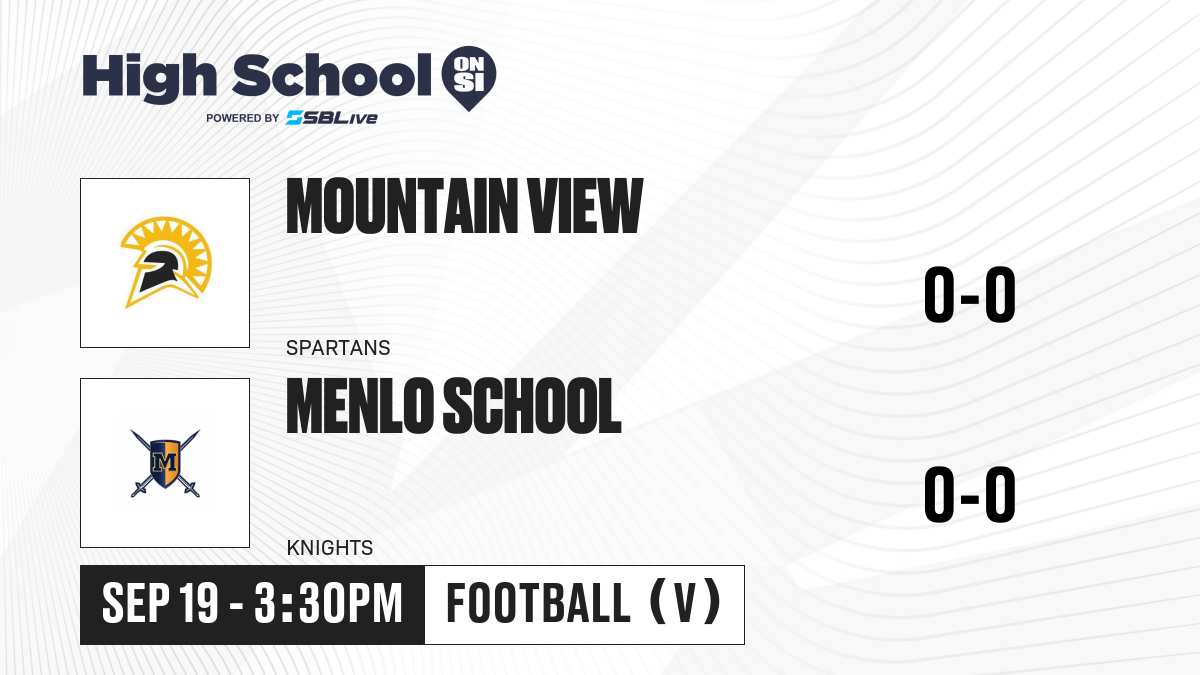 High School ON SI
POWERED BY SBLive

MOUNTAIN VIEW
SPARTANS
0-0

M
MENLO SCHOOL
KNIGHTS
0-0

SEP 19 - 3:30PM
FOOTBALL (V)